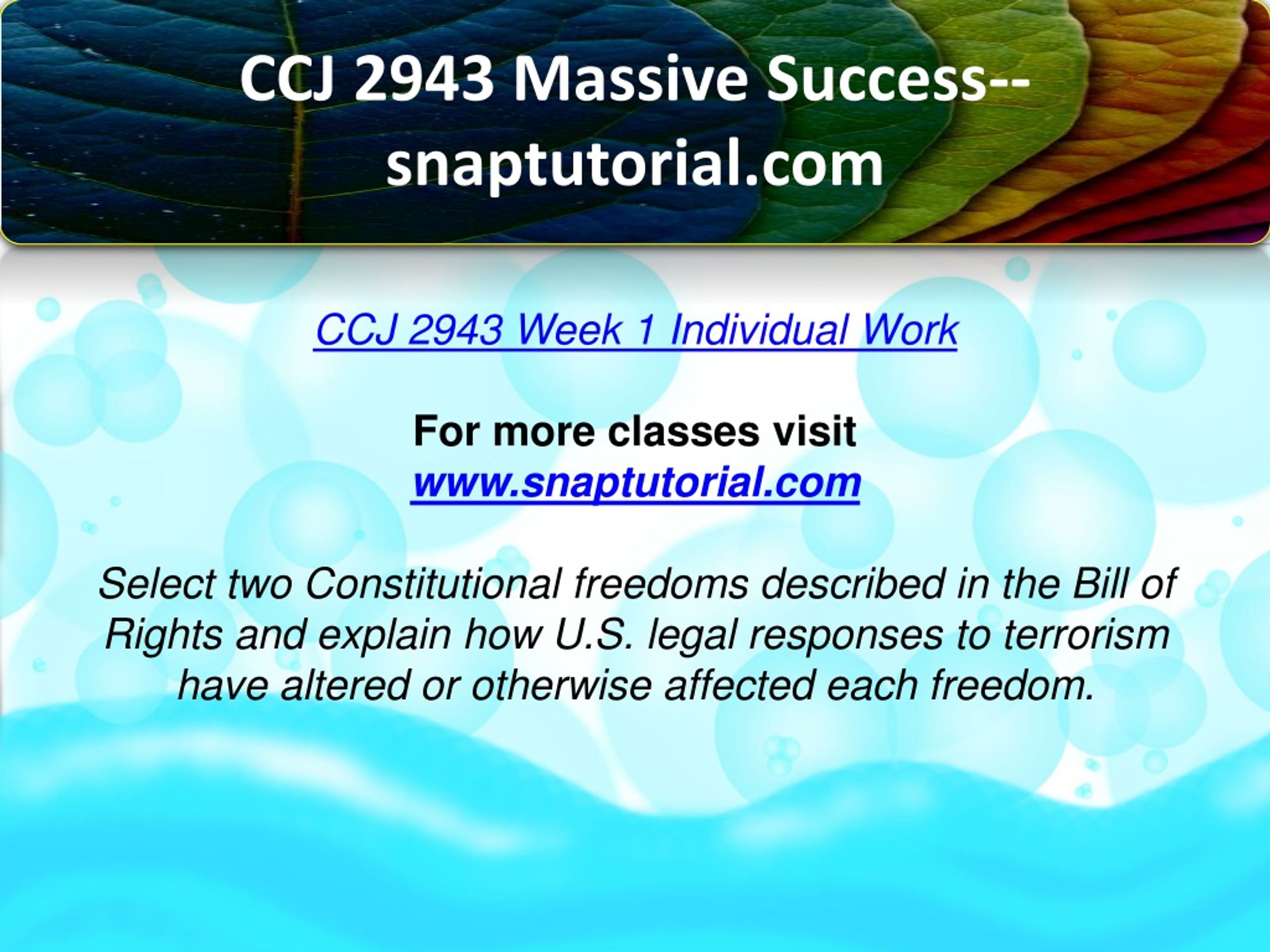 CCJ 2943 Massive Success--snaptutorial.com

CCJ 2943 Week 1 Individual Work

For more classes visit
www.snaptutorial.com

Select two Constitutional freedoms described in the Bill of Rights and explain how U.S. legal responses to terrorism have altered or otherwise affected each freedom.